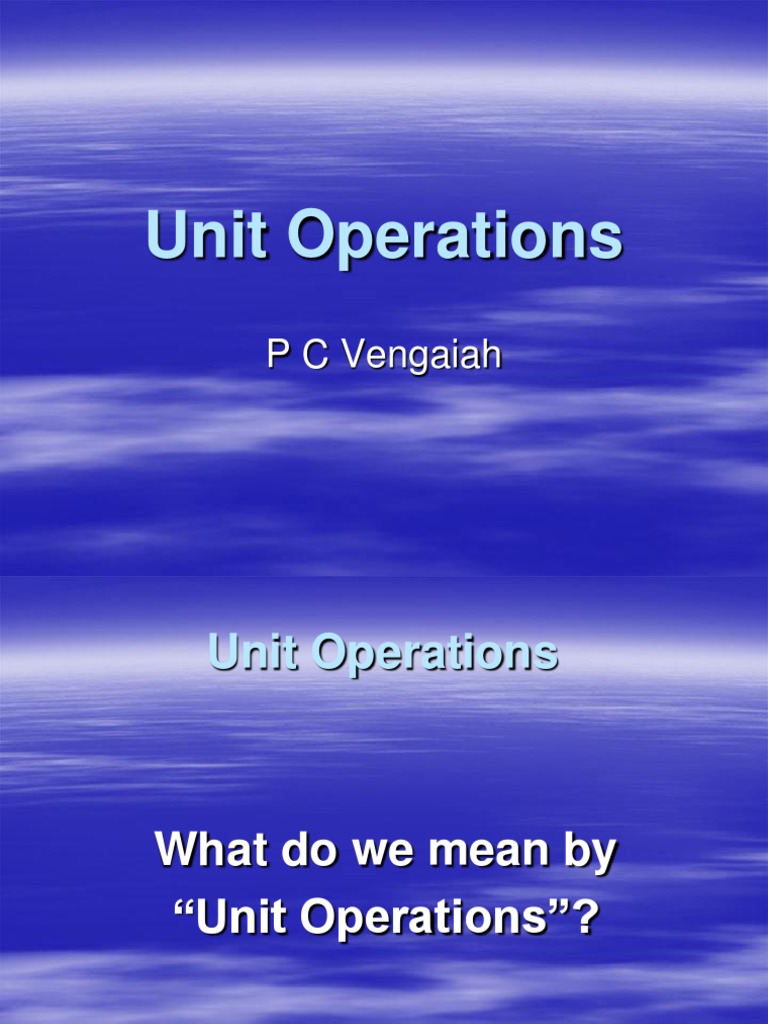 Unit Operations

P C Vengaiah

Unit Operations

What do we mean by “Unit Operations”?